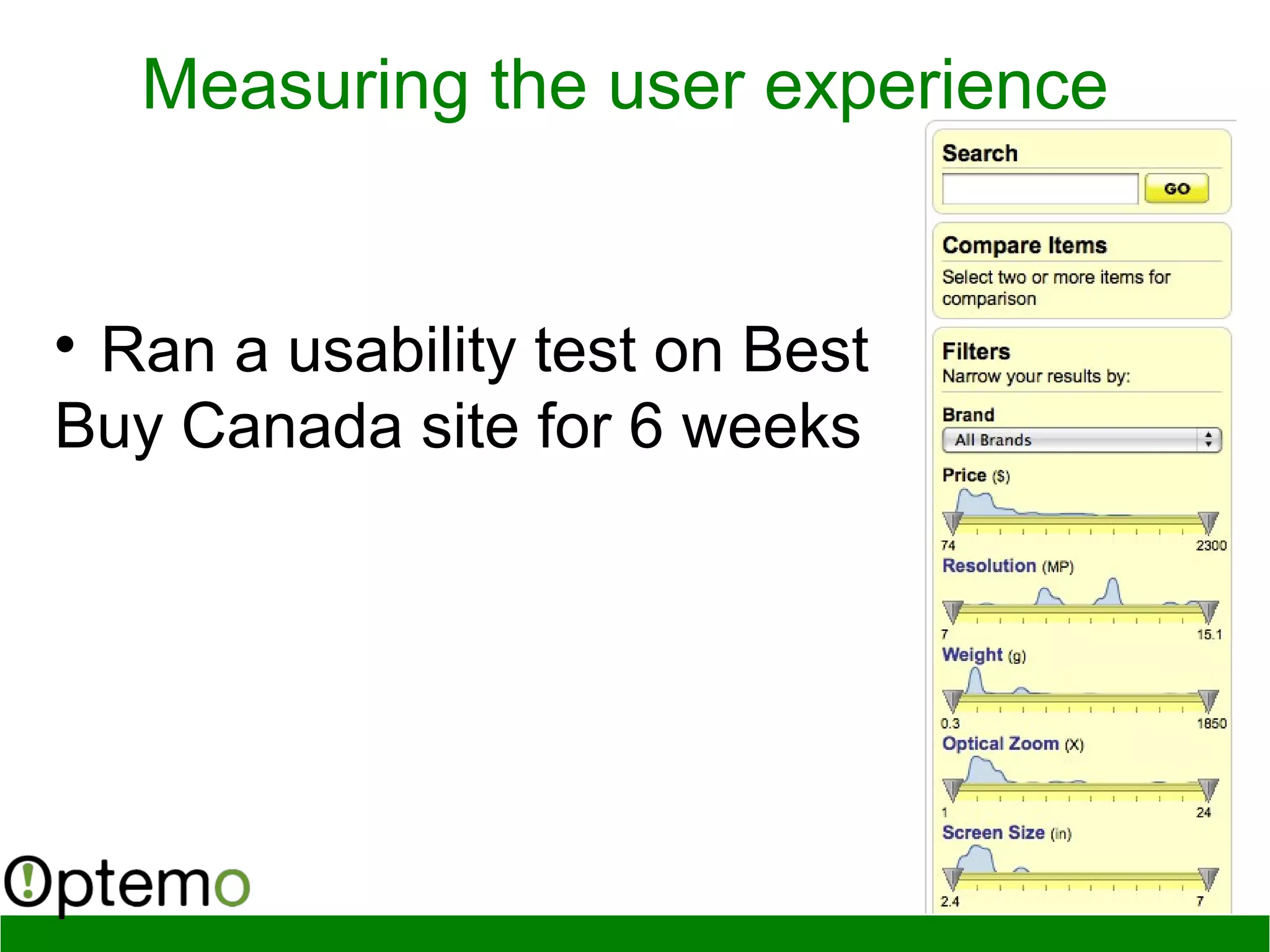 Measuring the user experience

• Ran a usability test on Best Buy Canada site for 6 weeks

Search

GO

Compare Items

Select two or more items for comparison

Filters

Narrow your results by:

Brand

All Brands

Price ($)

74

2300

Resolution (MP)

7

15.1

Weight (g)

0.3

1850

Optical Zoom (X)

1

24

Screen Size (in)

2.4

7

Optemo